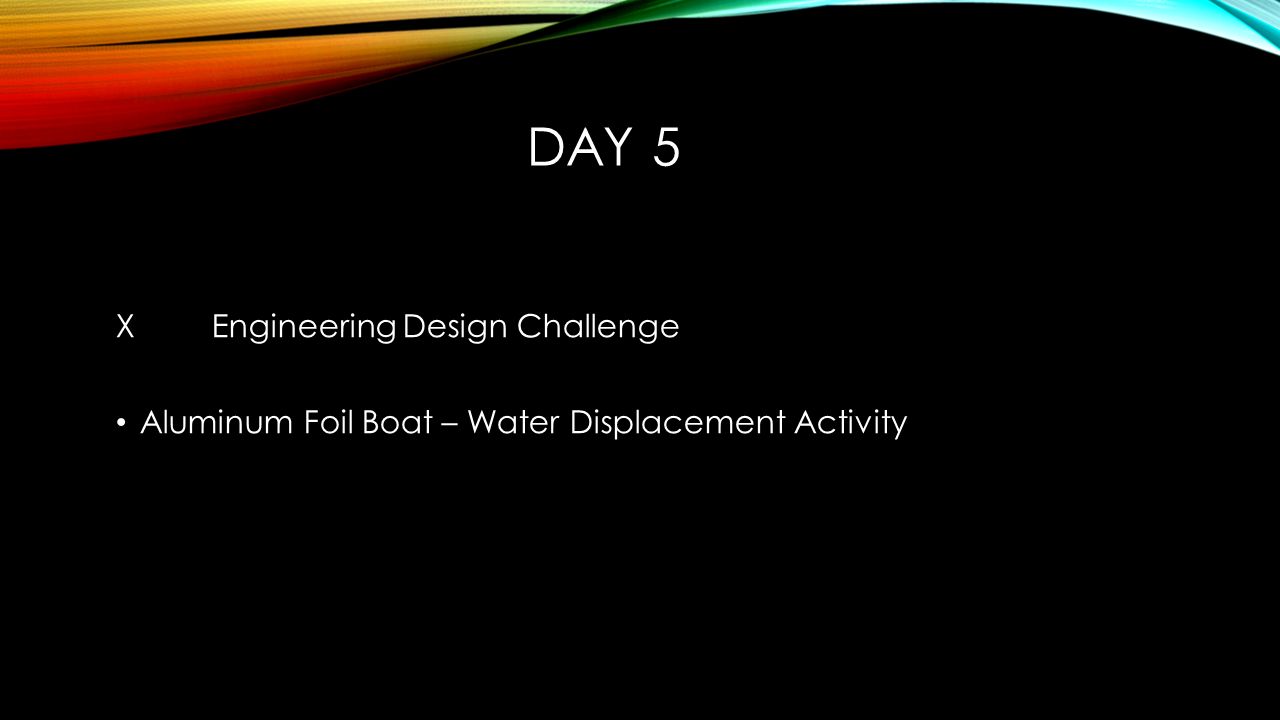 DAY 5

X Engineering Design Challenge

• Aluminum Foil Boat – Water Displacement Activity